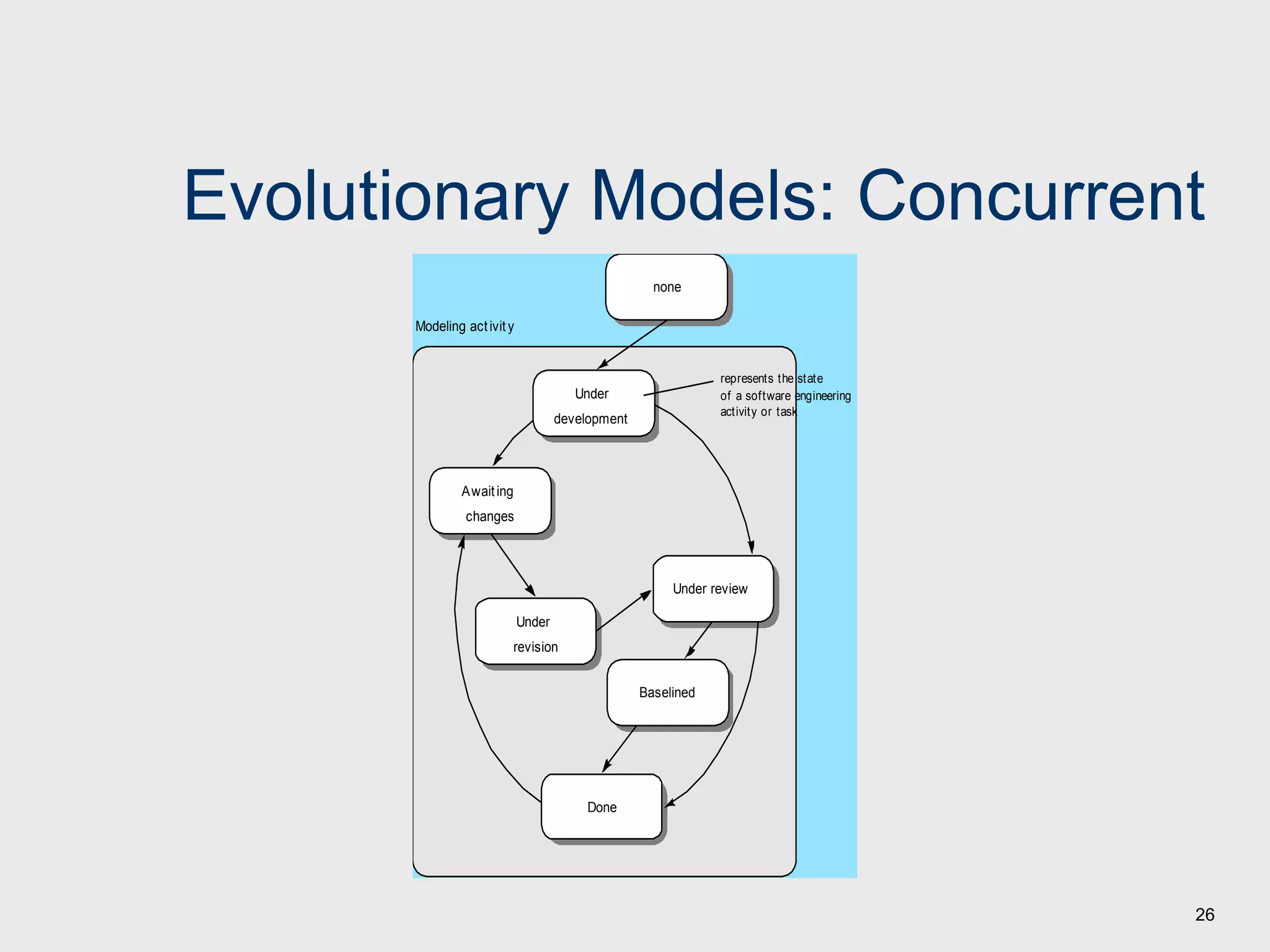 Evolutionary Models: Concurrent

none

Modeling activity

Under development

represents the state of a software engineering activity or task

Awaiting changes

Under review

Under revision

Baselined

Done

26